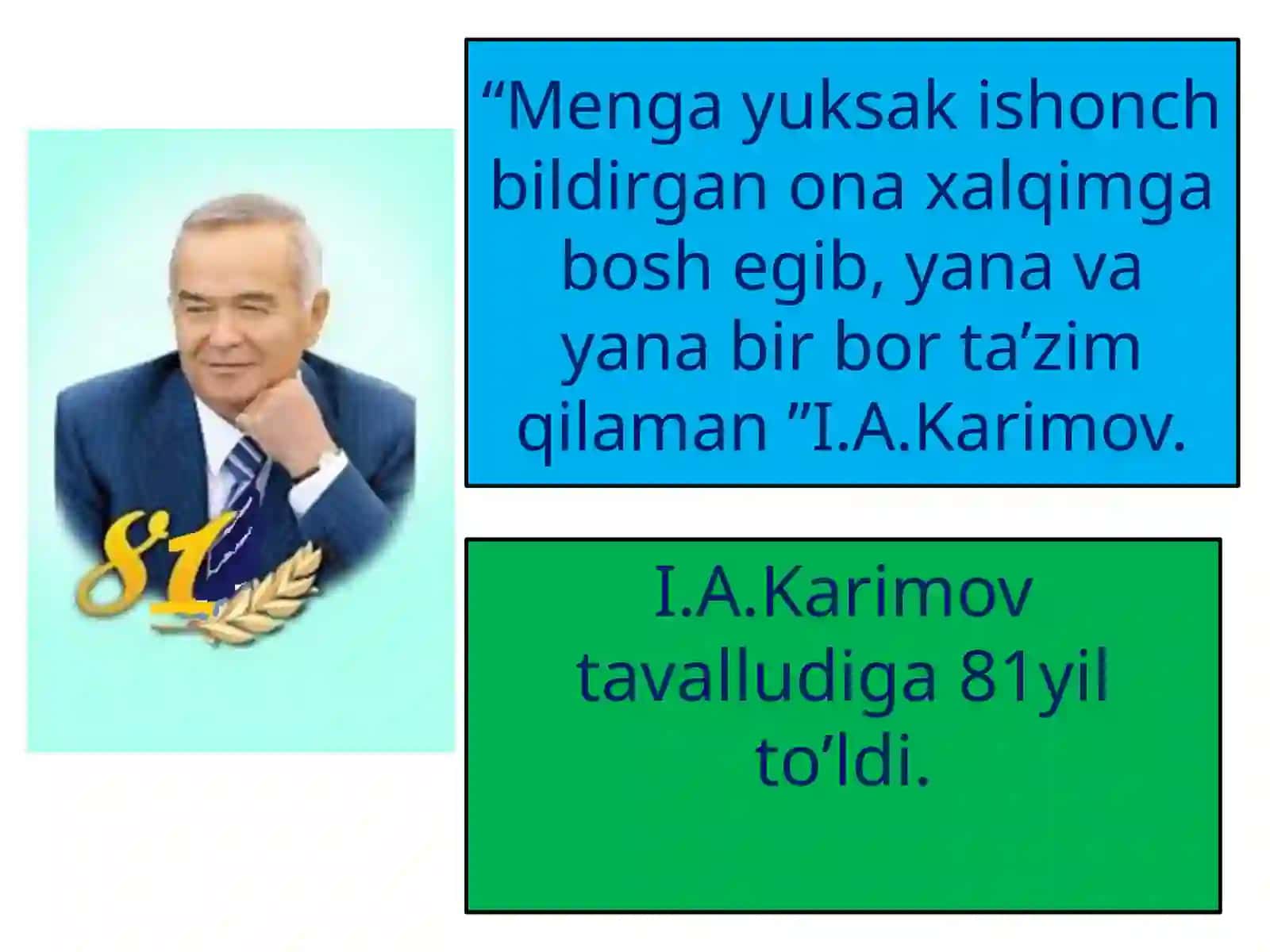 81

“Menga yuksak ishonch bildirgan ona xalqimga bosh egib, yana va yana bir bor ta’zim qilaman ”I.A.Karimov.

I.A.Karimov tavalludiga 81yil to’ldi.